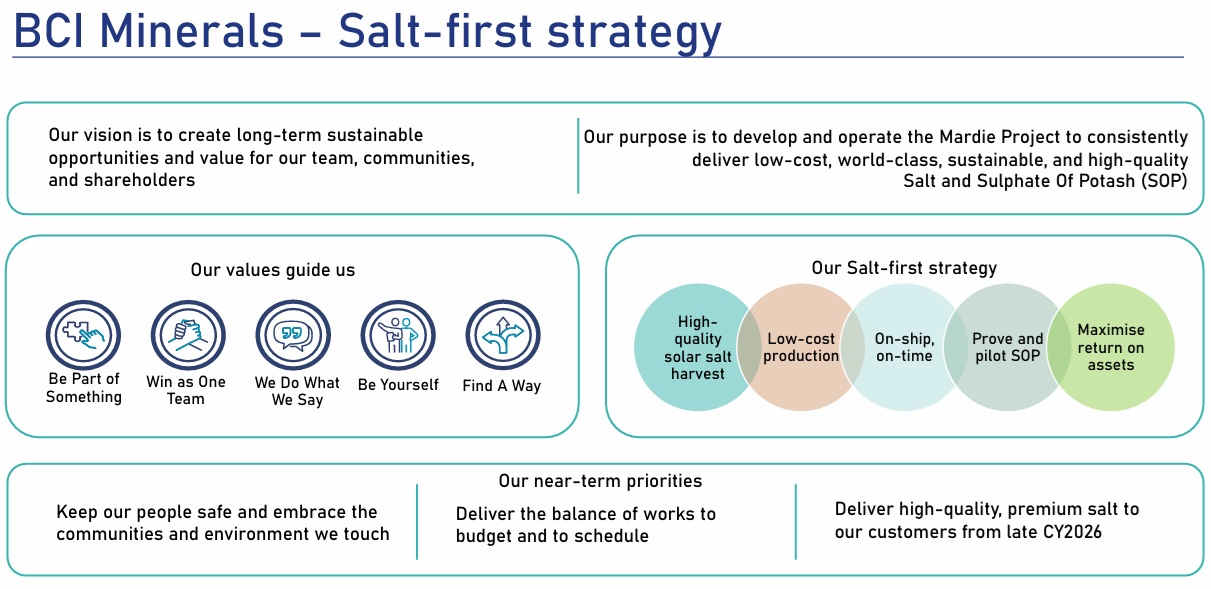 BCI Minerals – Salt-first strategy

Our vision is to create long-term sustainable opportunities and value for our team, communities, and shareholders

Our purpose is to develop and operate the Mardie Project to consistently deliver low-cost, world-class, sustainable, and high-quality Salt and Sulphate Of Potash (SOP)

Our values guide us

Be Part of Something

Win as One Team

We Do What We Say

Be Yourself

Find A Way

Our Salt-first strategy

High-quality solar salt harvest

Low-cost production

On-ship, on-time

Prove and pilot SOP

Maximise return on assets

Our near-term priorities

Keep our people safe and embrace the communities and environment we touch

Deliver the balance of works to budget and to schedule

Deliver high-quality, premium salt to our customers from late CY2026